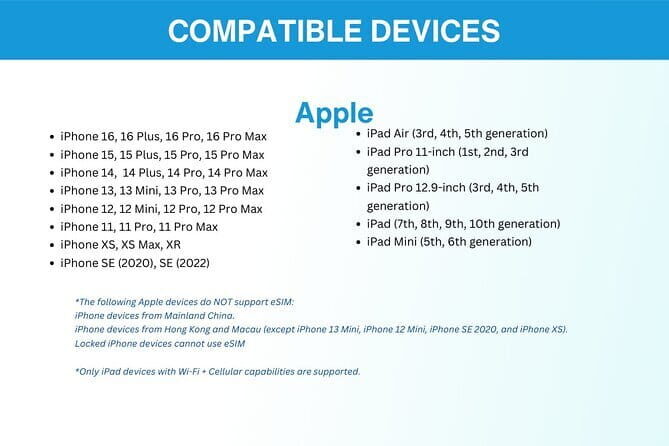 COMPATIBLE DEVICES

Apple

- iPhone 16, 16 Plus, 16 Pro, 16 Pro Max
- iPhone 15, 15 Plus, 15 Pro, 15 Pro Max
- iPhone 14, 14 Plus, 14 Pro, 14 Pro Max
- iPhone 13, 13 Mini, 13 Pro, 13 Pro Max
- iPhone 12, 12 Mini, 12 Pro, 12 Pro Max
- iPhone 11, 11 Pro, 11 Pro Max
- iPhone XS, XS Max, XR
- iPhone SE (2020), SE (2022)

- iPad Air (3rd, 4th, 5th generation)
- iPad Pro 11-inch (1st, 2nd, 3rd generation)
- iPad Pro 12.9-inch (3rd, 4th, 5th generation)
- iPad (7th, 8th, 9th, 10th generation)
- iPad Mini (5th, 6th generation)

*The following Apple devices do NOT support eSIM:
iPhone devices from Mainland China.
iPhone devices from Hong Kong and Macau (except iPhone 13 Mini, iPhone 12 Mini, iPhone SE 2020, and iPhone XS).
Locked iPhone devices cannot use eSIM

*Only iPad devices with Wi-Fi + Cellular capabilities are supported.